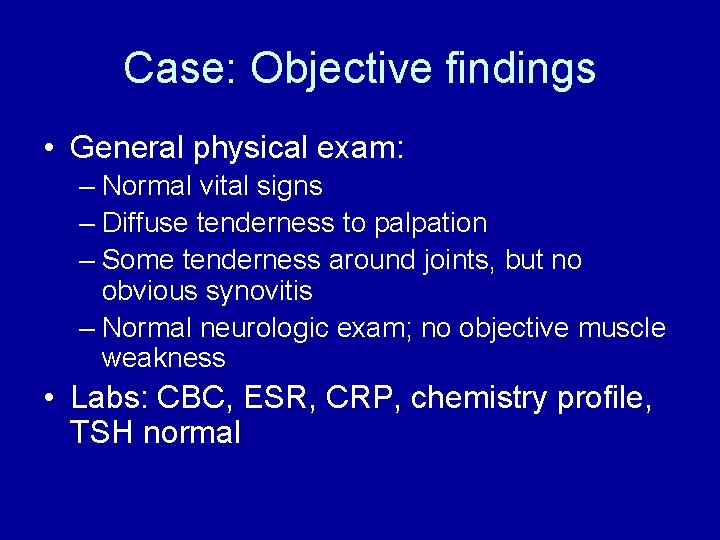 Case: Objective findings

• General physical exam:
– Normal vital signs
– Diffuse tenderness to palpation
– Some tenderness around joints, but no obvious synovitis
– Normal neurologic exam; no objective muscle weakness

• Labs: CBC, ESR, CRP, chemistry profile, TSH normal